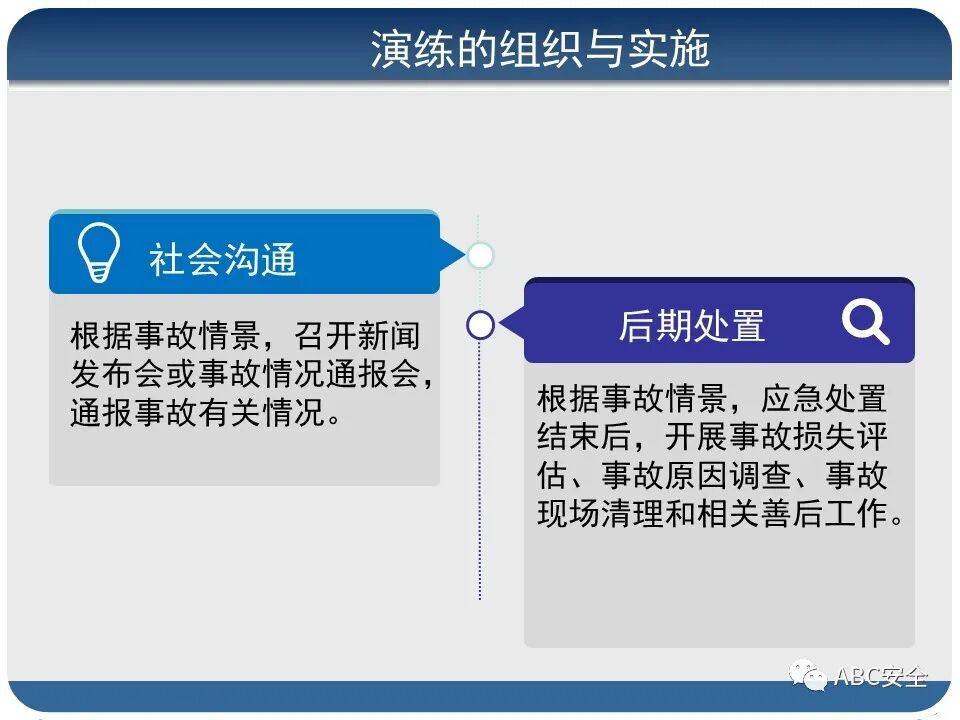 演练的组织与实施

社会沟通

根据事故情景，召开新闻发布会或事故情况通报会，通报事故有关情况。

后期处置

根据事故情景，应急处置结束后，开展事故损失评估、事故原因调查、事故现场清理和相关善后工作。

ABC安全